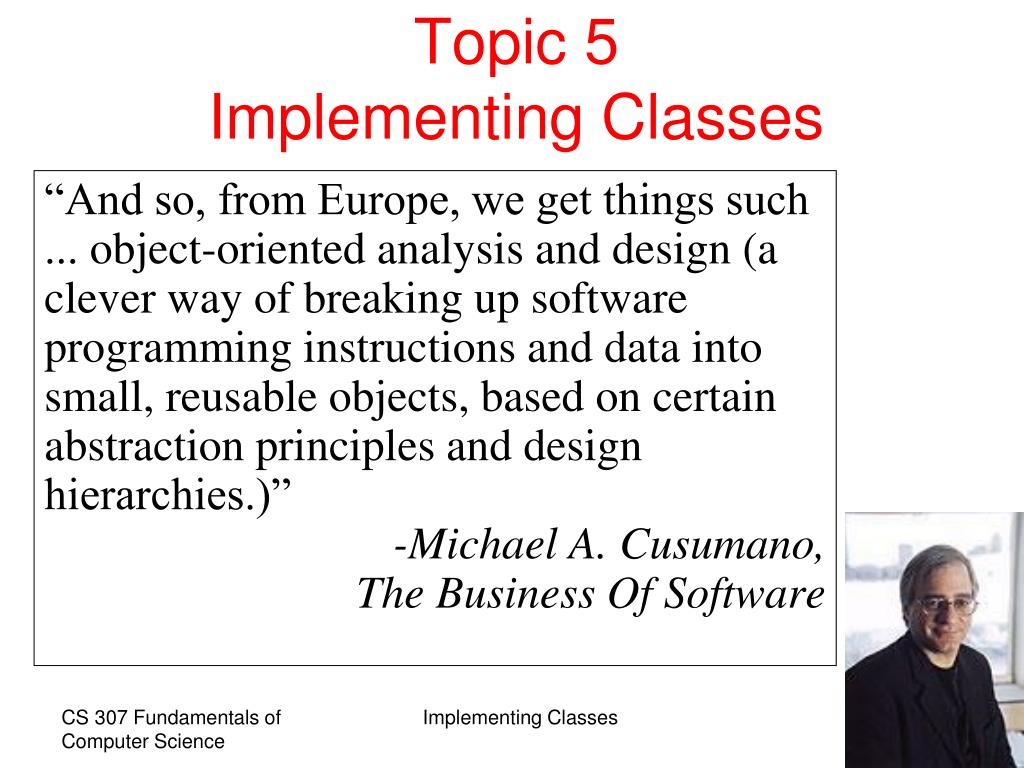 Topic 5
Implementing Classes

“And so, from Europe, we get things such ... object-oriented analysis and design (a clever way of breaking up software programming instructions and data into small, reusable objects, based on certain abstraction principles and design hierarchies.)”

-Michael A. Cusumano,
The Business Of Software

CS 307 Fundamentals of Computer Science

Implementing Classes